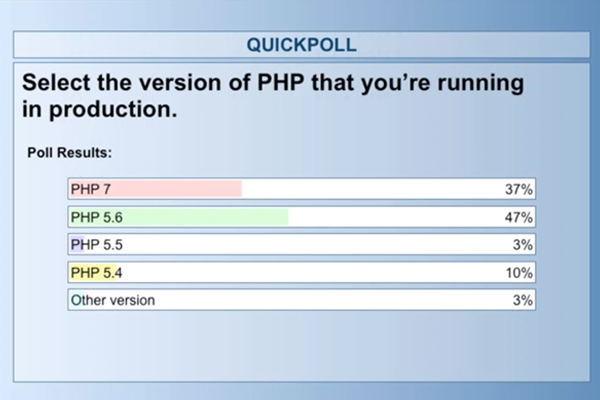 QUICKPOLL

Select the version of PHP that you're running in production.

Poll Results:

PHP 7 37%

PHP 5.6 47%

PHP 5.5 3%

PHP 5.4 10%

Other version 3%